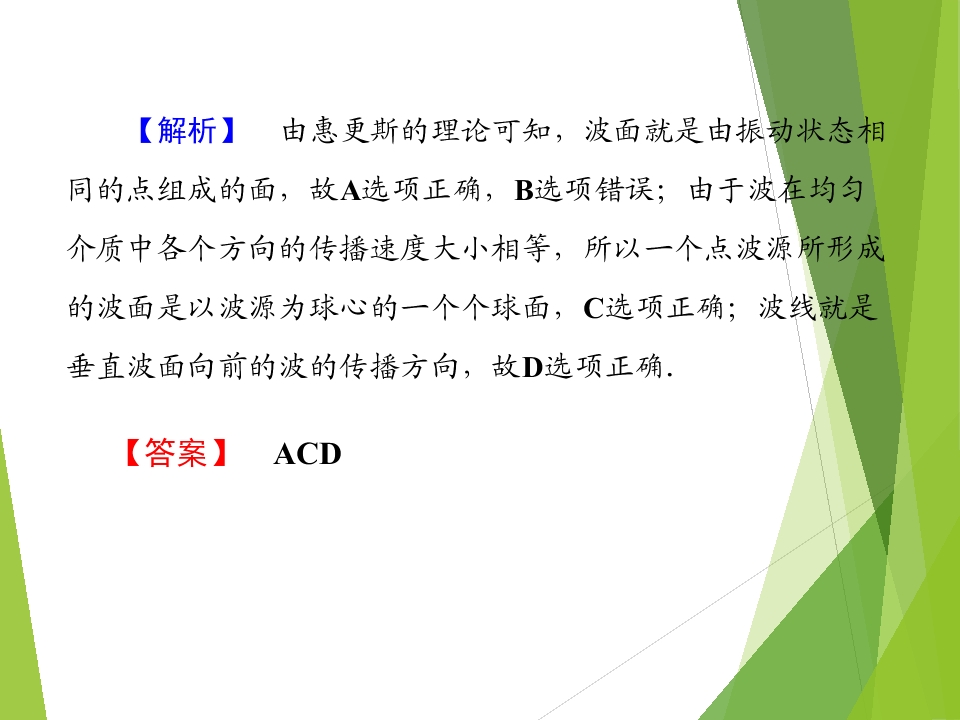 【解析】 由惠更斯的理论可知，波面就是由振动状态相同的点组成的面，故A选项正确，B选项错误；由于波在均匀介质中各个方向的传播速度大小相等，所以一个点波源所形成的波面是以波源为球心的一个个球面，C选项正确；波线就是垂直波面向前的波的传播方向，故D选项正确.

【答案】 ACD